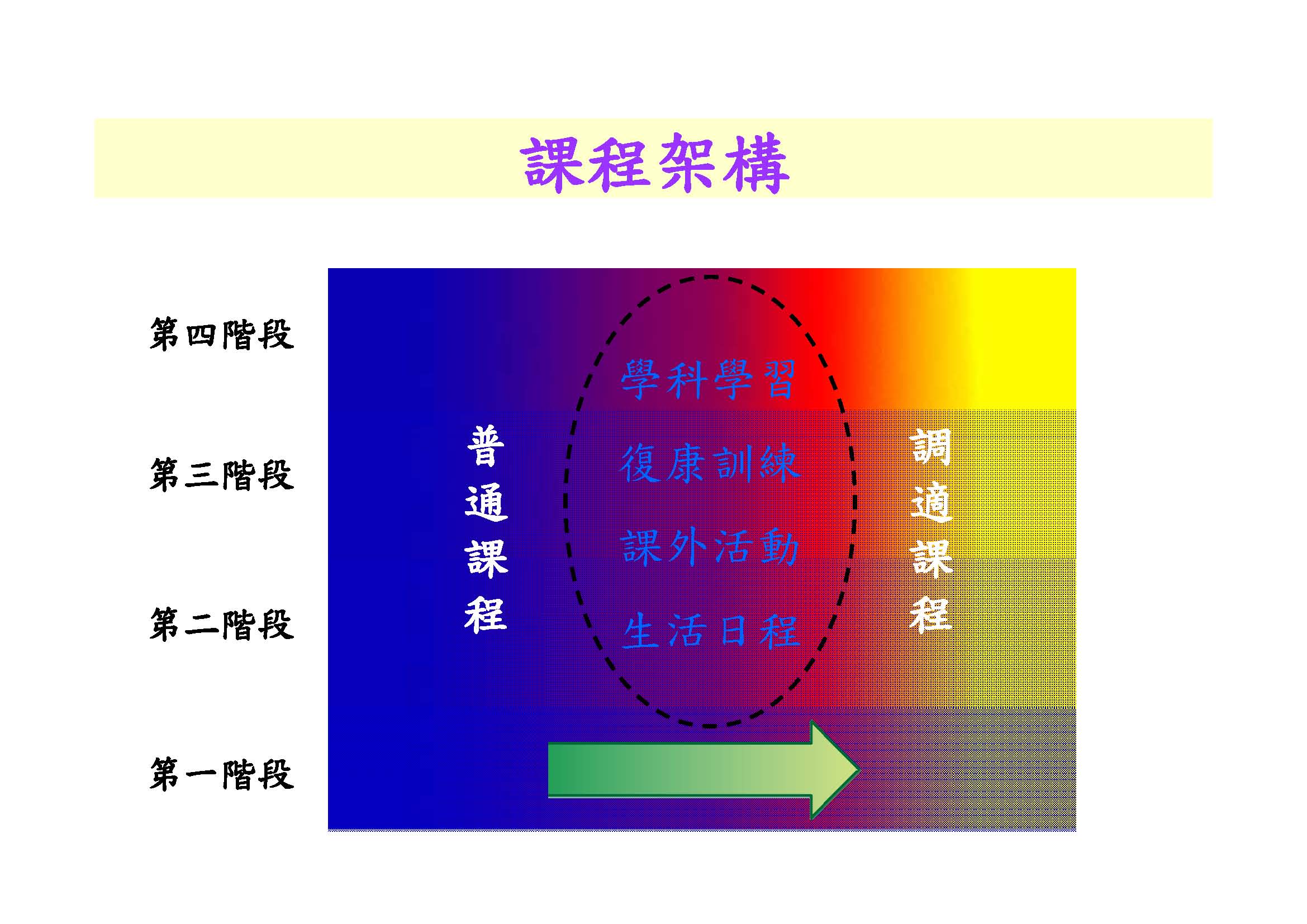 課程架構

第四階段

第三階段

第二階段

第一階段

普通課程

學科學習

復康訓練

課外活動

生活日程

調適課程